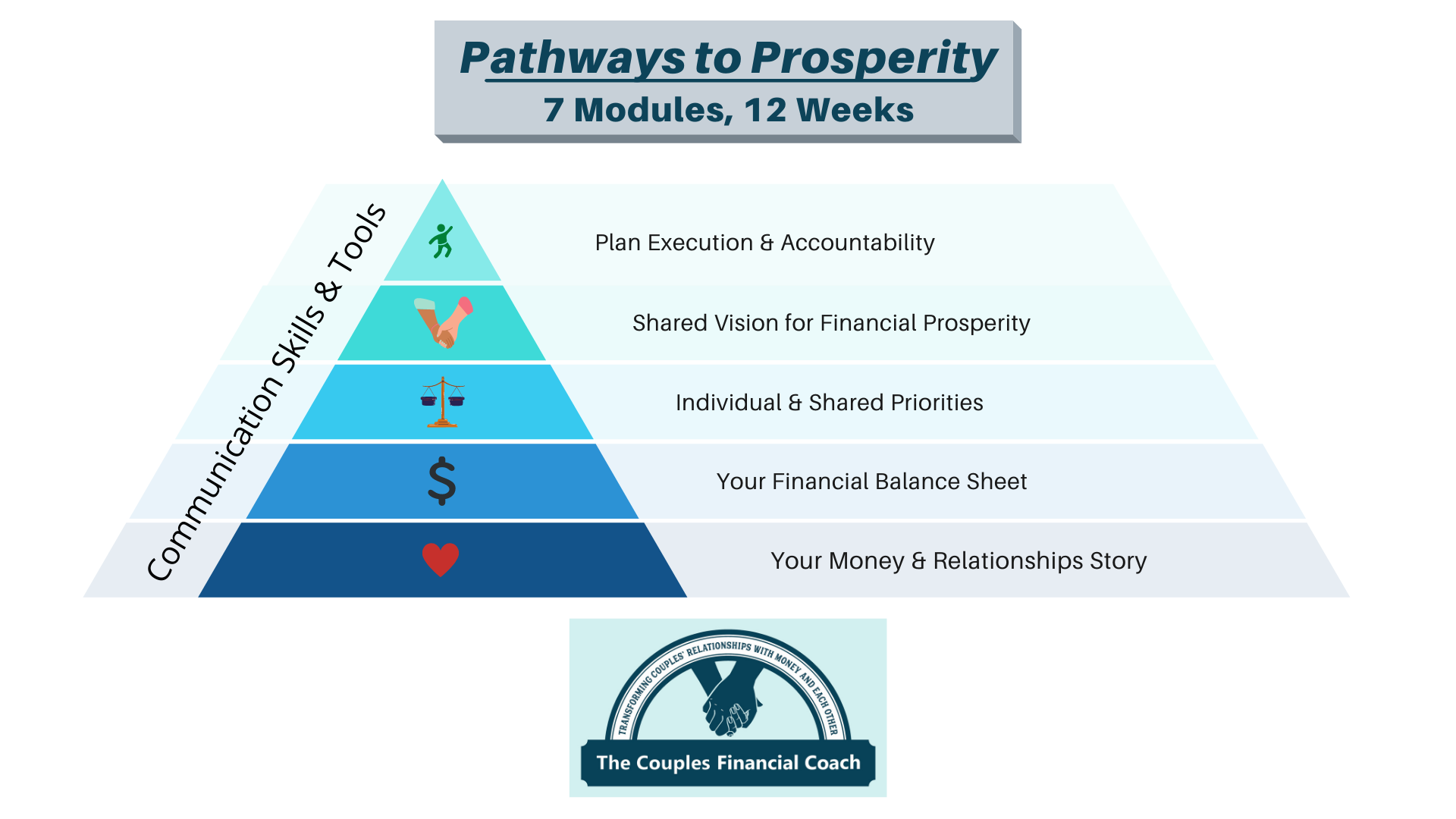 Pathways to Prosperity
7 Modules, 12 Weeks

Communication Skills & Tools

Plan Execution & Accountability

Shared Vision for Financial Prosperity

Individual & Shared Priorities

$

Your Financial Balance Sheet

Your Money & Relationships Story

TRANSFORMING COUPLES' RELATIONSHIPS WITH MONEY AND EACH OTHER

The Couples Financial Coach